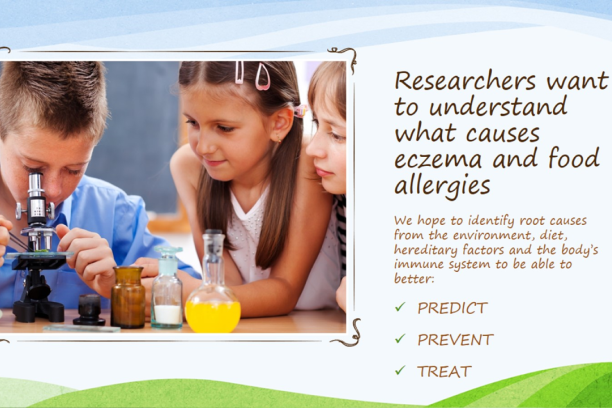 Researchers want to understand what causes eczema and food allergies

We hope to identify root causes from the environment, diet, hereditary factors and the body's immune system to be able to better:

✓ PREDICT

✓ PREVENT

✓ TREAT